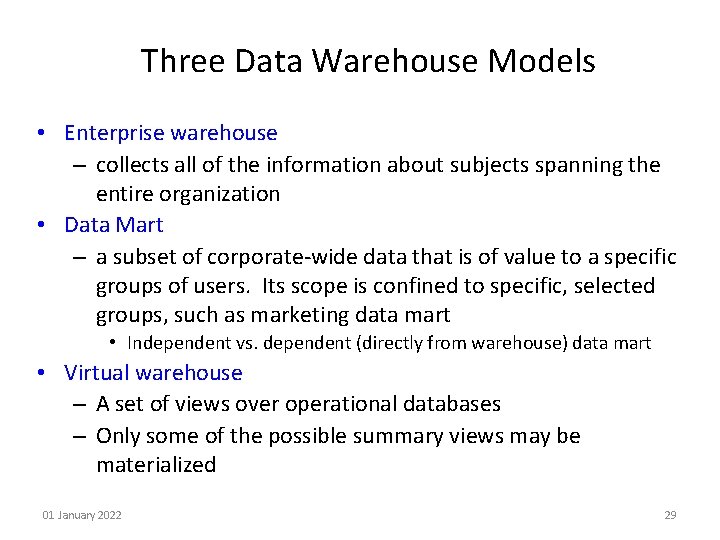 Three Data Warehouse Models

• Enterprise warehouse
– collects all of the information about subjects spanning the entire organization
• Data Mart
– a subset of corporate-wide data that is of value to a specific groups of users. Its scope is confined to specific, selected groups, such as marketing data mart
• Independent vs. dependent (directly from warehouse) data mart
• Virtual warehouse
– A set of views over operational databases
– Only some of the possible summary views may be materialized

01 January 2022

29